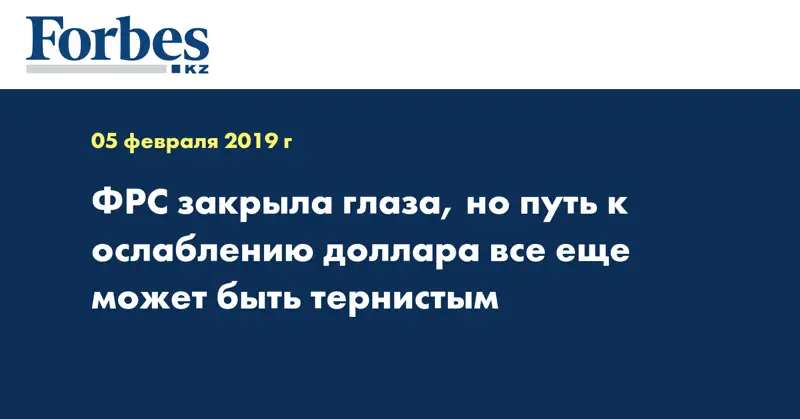 Forbes
KZ

05 февраля 2019 г

ФРС закрыла глаза, но путь к ослаблению доллара все еще может быть тернистым